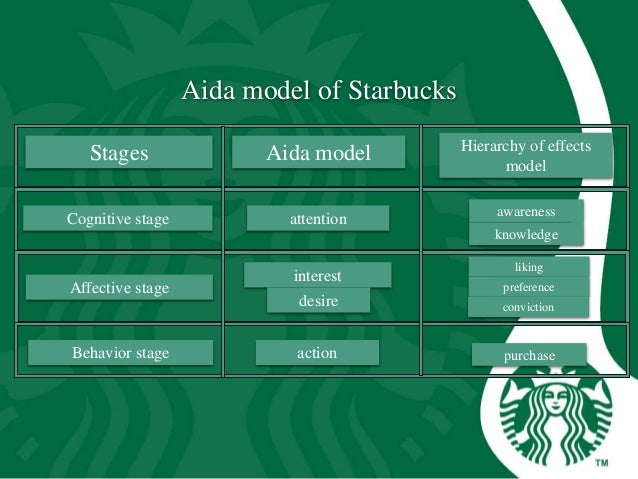 Aida model of Starbucks

| Stages | Aida model | Hierarchy of effects model |
|---|---|---|
| Cognitive stage | attention | awareness knowledge |
| Affective stage | interest desire | liking preference conviction |
| Behavior stage | action | purchase |

TM